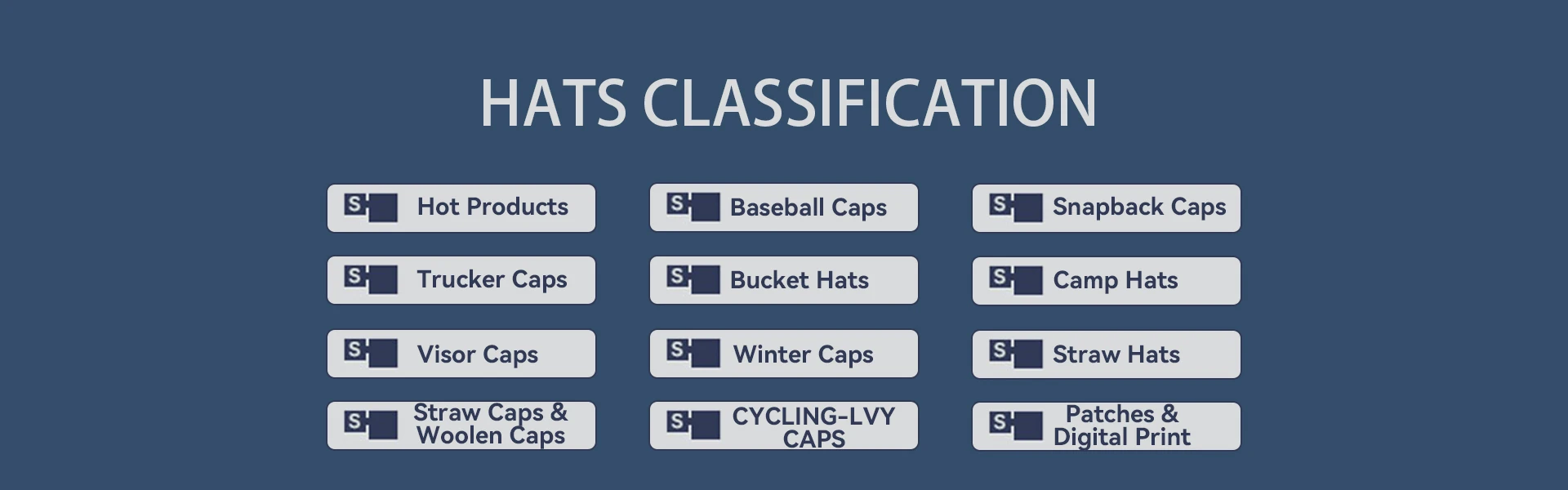 HATS CLASSIFICATION

S Hot Products

S Baseball Caps

S Snapback Caps

S Trucker Caps

S Bucket Hats

S Camp Hats

S Visor Caps

S Winter Caps

S Straw Hats

S Straw Caps & Woolen Caps

S CYCLING-LVY CAPS

S Patches & Digital Print